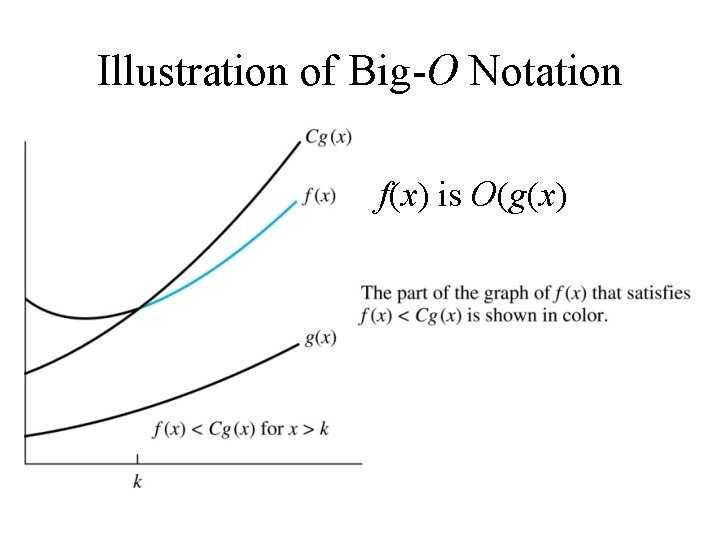 Illustration of Big-$O$ Notation

$Cg(x)$

$f(x)$

$f(x)$ is $O(g(x)$

The part of the graph of $f(x)$ that satisfies $f(x) < Cg(x)$ is shown in color.

$g(x)$

$f(x) < Cg(x)$ for $x > k$

$k$